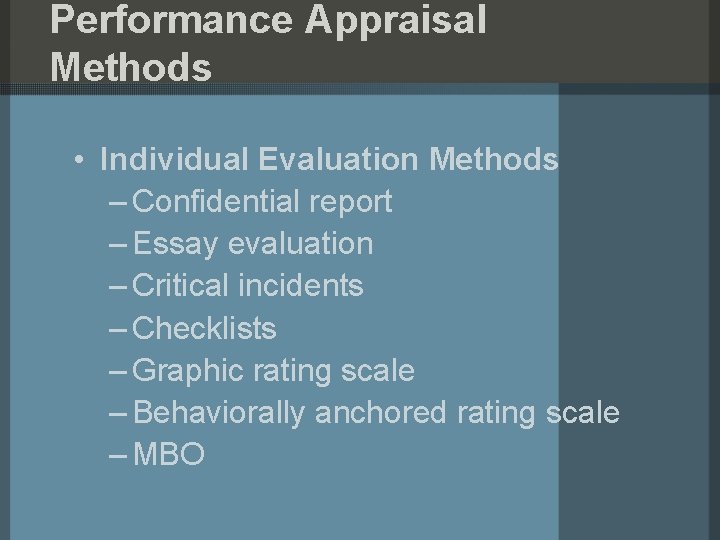 Performance Appraisal Methods

• Individual Evaluation Methods
– Confidential report
– Essay evaluation
– Critical incidents
– Checklists
– Graphic rating scale
– Behaviorally anchored rating scale
– MBO